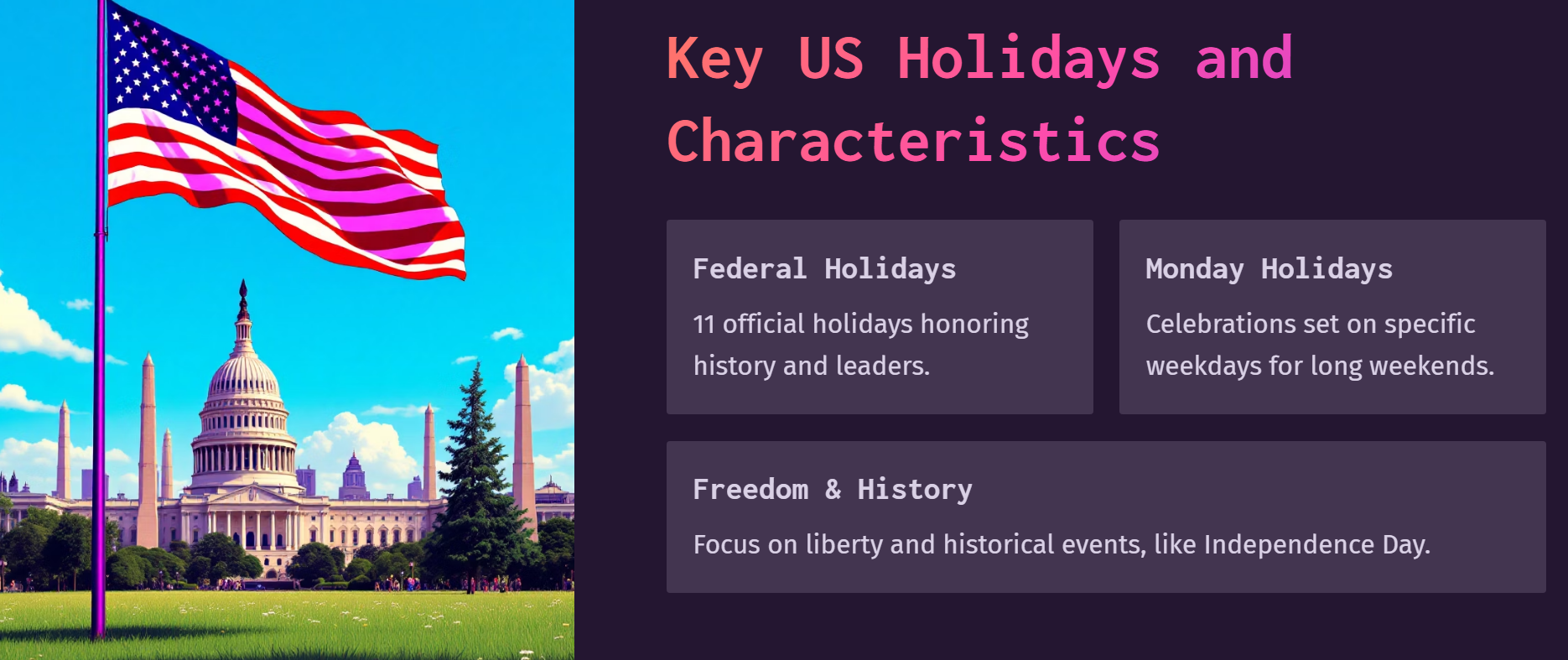 Key US Holidays and Characteristics

Federal Holidays

11 official holidays honoring history and leaders.

Monday Holidays

Celebrations set on specific weekdays for long weekends.

Freedom & History

Focus on liberty and historical events, like Independence Day.